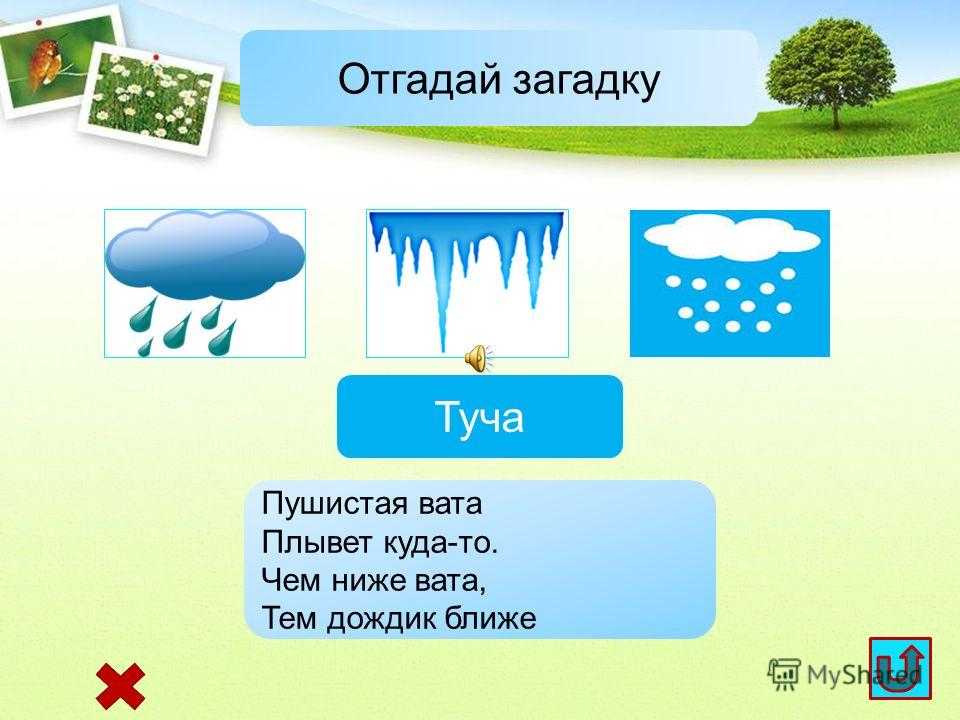 Отгадай загадку

Туча

Пушистая вата
Плывет куда-то.
Чем ниже вата,
Тем дождик ближе

MyShared